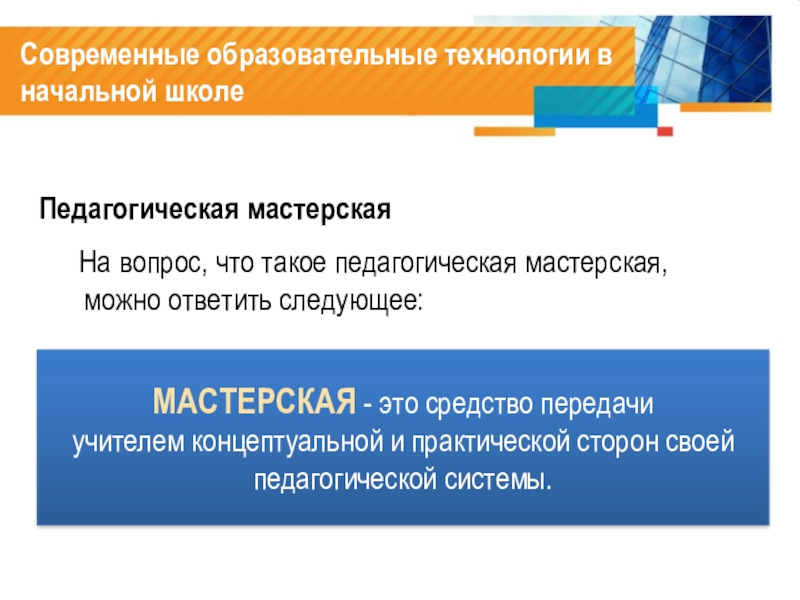 Современные образовательные технологии в начальной школе

Педагогическая мастерская

На вопрос, что такое педагогическая мастерская, можно ответить следующее:

МАСТЕРСКАЯ - это средство передачи учителем концептуальной и практической сторон своей педагогической системы.